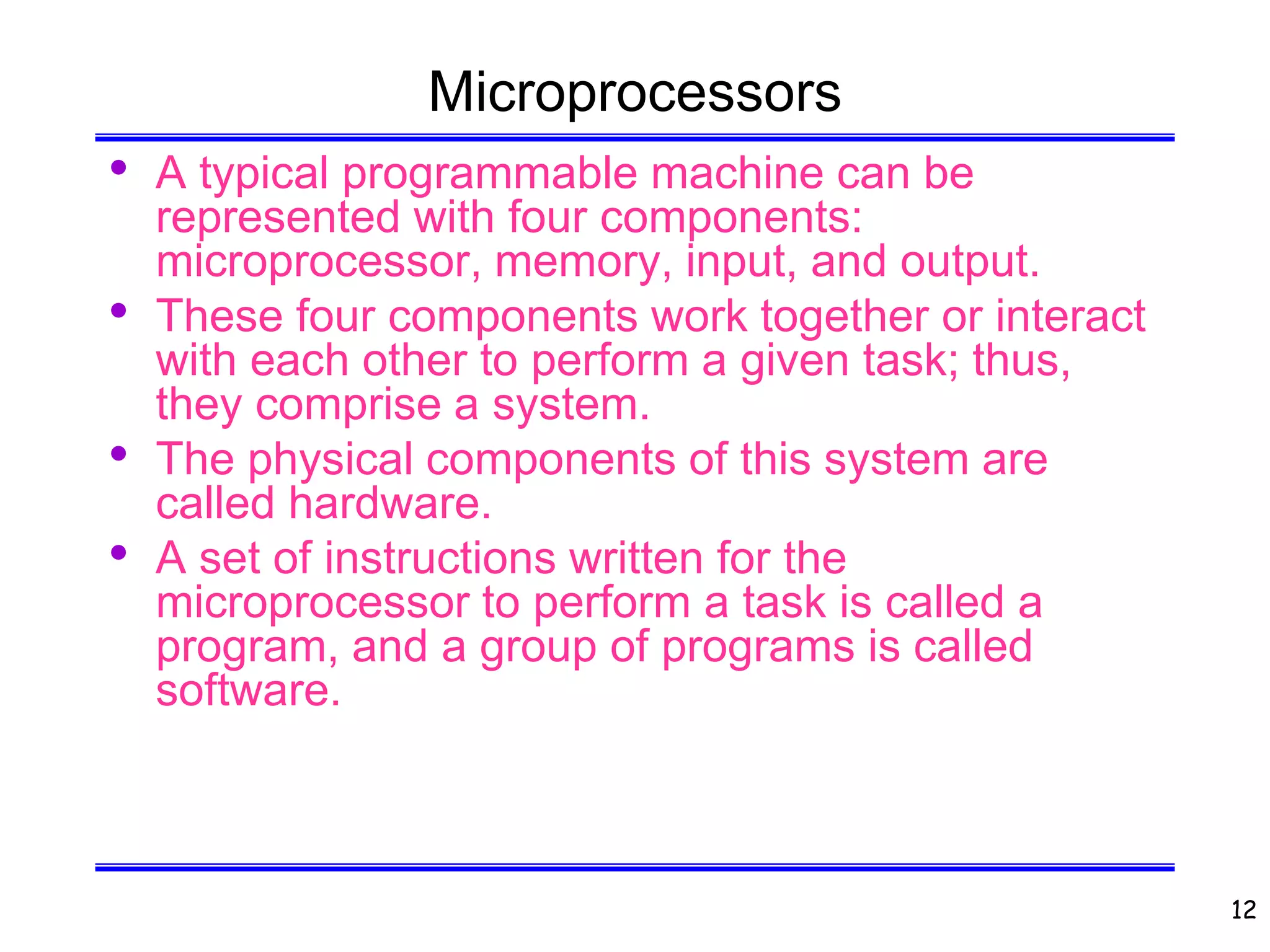 Microprocessors

• A typical programmable machine can be represented with four components: microprocessor, memory, input, and output.

• These four components work together or interact with each other to perform a given task; thus, they comprise a system.

• The physical components of this system are called hardware.

• A set of instructions written for the microprocessor to perform a task is called a program, and a group of programs is called software.

12